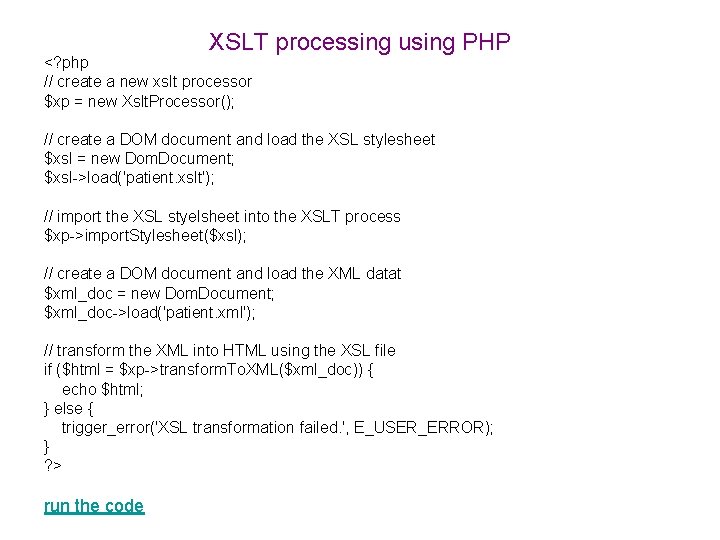 XSLT processing using PHP

<?php
// create a new xslt processor
$xp = new XsltProcessor();

// create a DOM document and load the XSL stylesheet
$xsl = new DomDocument;
$xsl->load('patient.xslt');

// import the XSL styelsheet into the XSLT process
$xp->importStylesheet($xsl);

// create a DOM document and load the XML datat
$xml_doc = new DomDocument;
$xml_doc->load('patient.xml');

// transform the XML into HTML using the XSL file
if ($html = $xp->transformToXML($xml_doc)) {
echo $html;
} else {
trigger_error('XSL transformation failed.', E_USER_ERROR);
}
?>

run the code